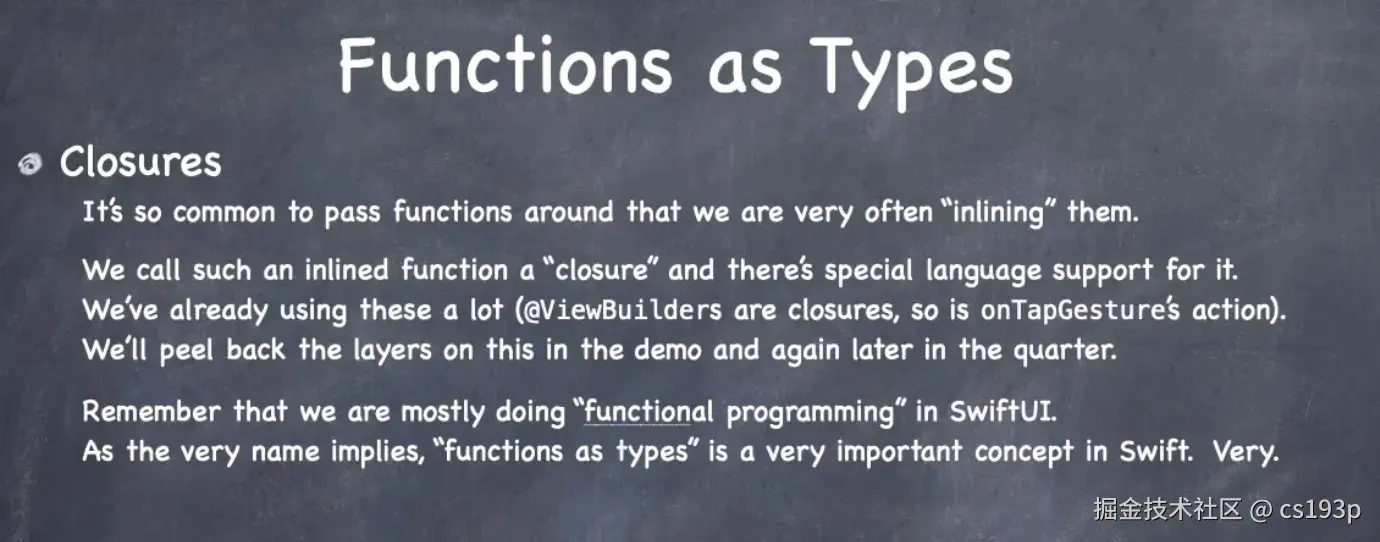 Functions as Types

Closures

It's so common to pass functions around that we are very often "inlining" them.

We call such an inlined function a "closure" and there's special language support for it.
We've already using these a lot (@ViewBuilders are closures, so is onTapGesture's action).
We'll peel back the layers on this in the demo and again later in the quarter.

Remember that we are mostly doing "functional programming" in SwiftUI.
As the very name implies, "functions as types" is a very important concept in Swift. Very.

掘金技术社区 @ cs193p